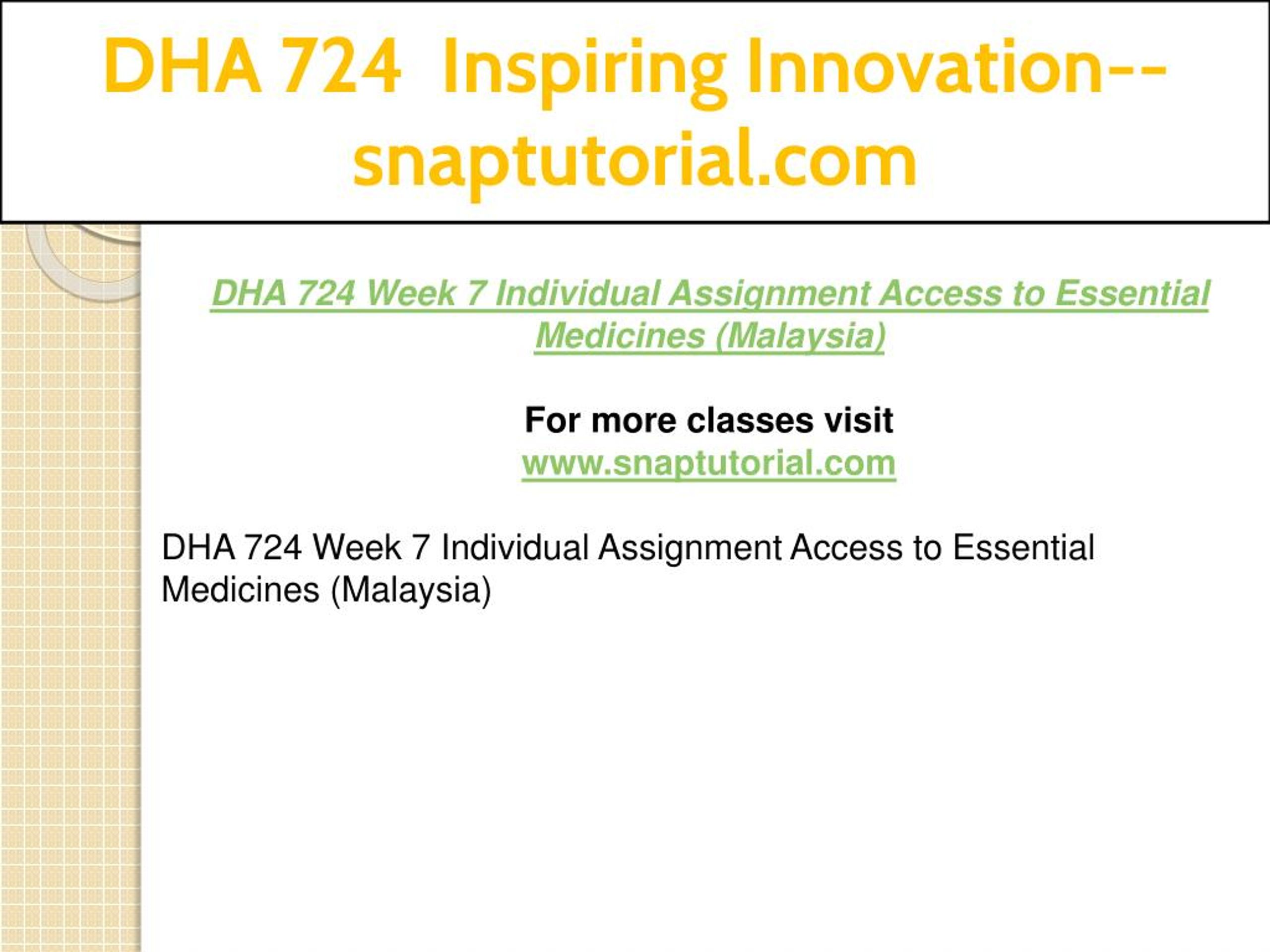 DHA 724 Inspiring Innovation--snaptutorial.com

DHA 724 Week 7 Individual Assignment Access to Essential Medicines (Malaysia)

For more classes visit
www.snaptutorial.com

DHA 724 Week 7 Individual Assignment Access to Essential Medicines (Malaysia)